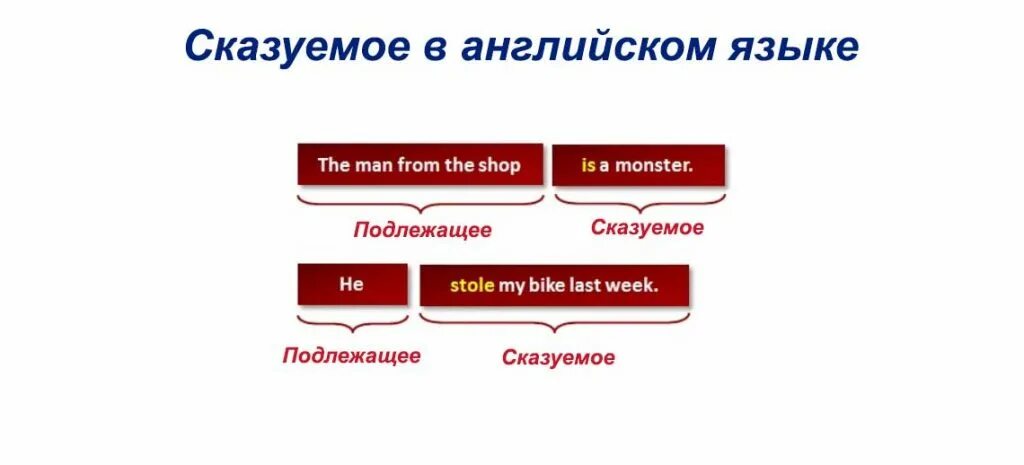 Сказуемое в английском языке

The man from the shop

is a monster.

Подлежащее

Сказуемое

He

stole my bike last week.

Подлежащее

Сказуемое